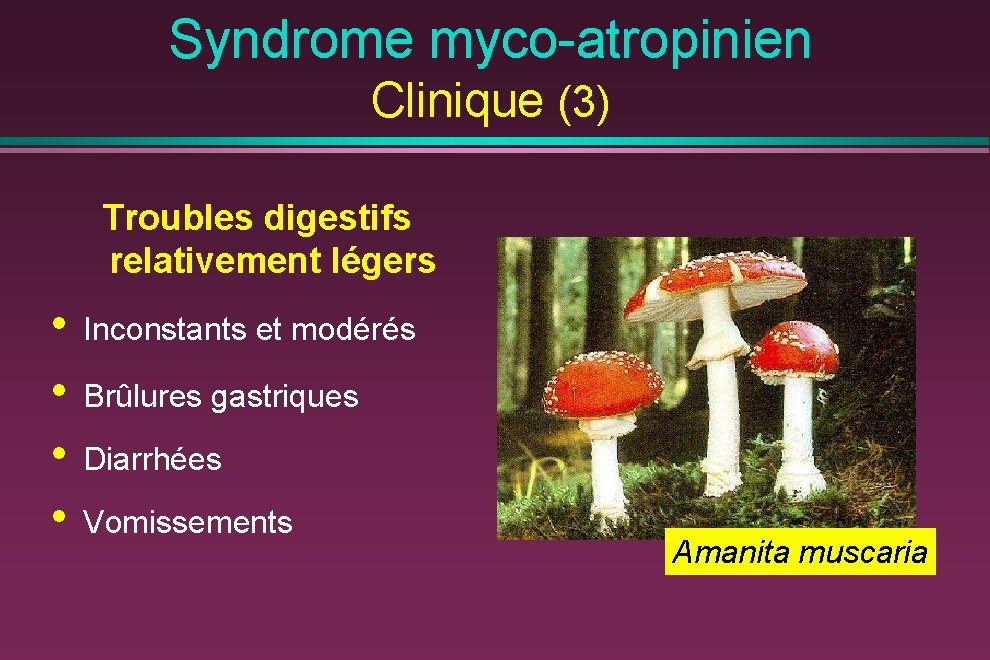 Syndrome myco-atropinien
Clinique (3)

Troubles digestifs relativement légers

• Inconstants et modérés
• Brûlures gastriques
• Diarrhées
• Vomissements

Amanita muscaria